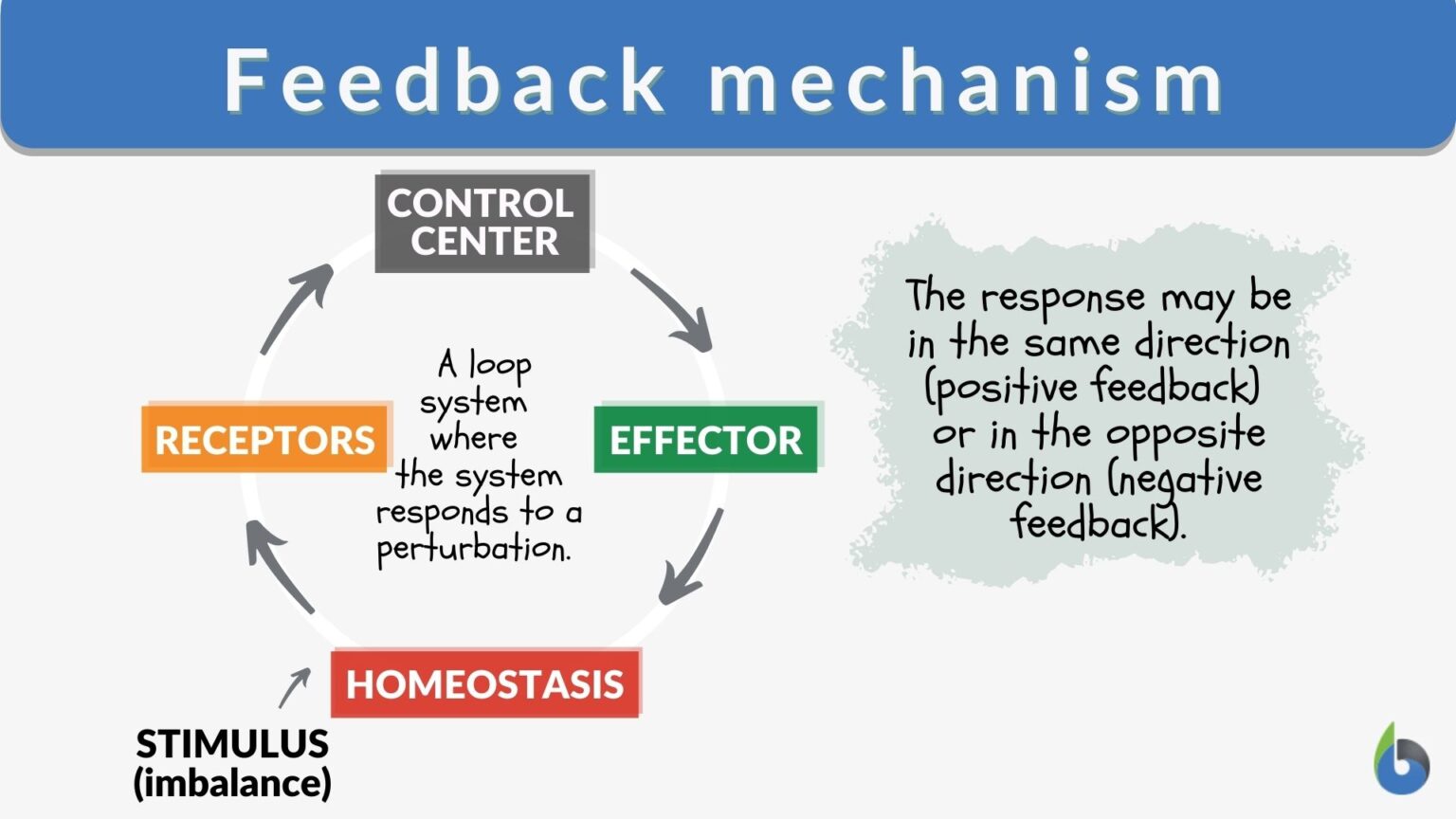 Feedback mechanism

CONTROL CENTER

RECEPTORS

A loop system where the system responds to a perturbation.

EFFECTOR

HOMEOSTASIS

STIMULUS (imbalance)

The response may be in the same direction (positive feedback) or in the opposite direction (negative feedback).